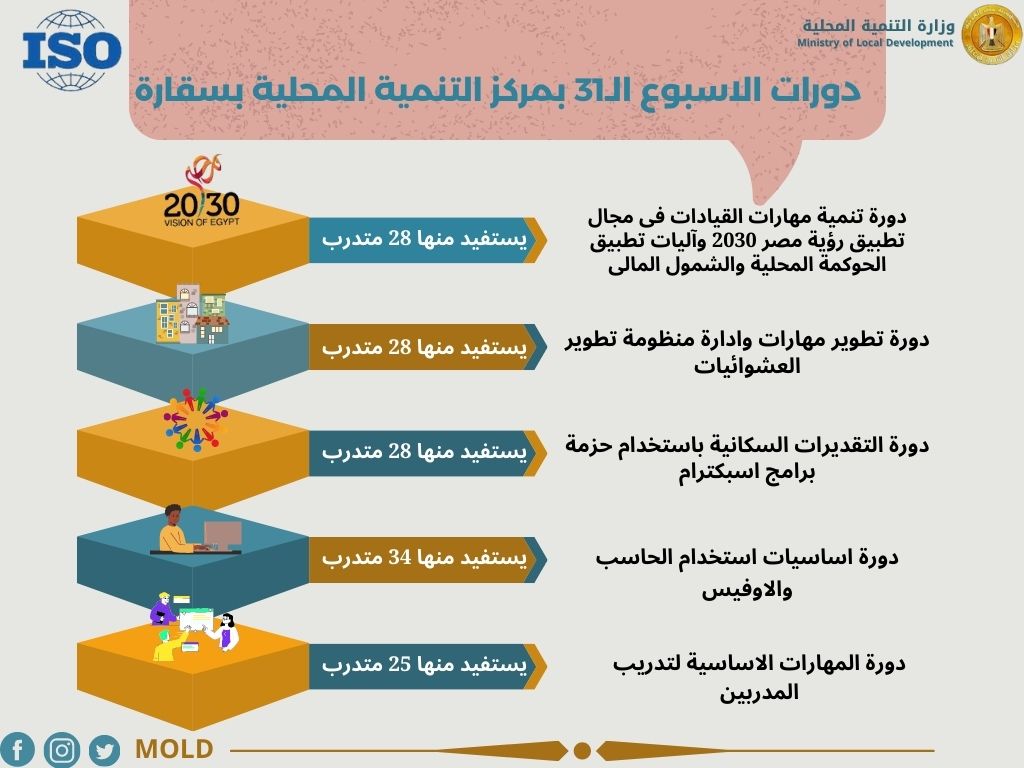 ISO

وزارة التنمية المحلية
Ministry of Local Development

دورات الاسبوع الـ31 بمركز التنمية المحلية بسقارة

20/30 VISION OF EGYPT

دورة تنمية مهارات القيادات فى مجال تطبيق رؤية مصر 2030 وآليات تطبيق الحوكمة المحلية والشمول المالى

يستفيد منها 28 متدرب

دورة تطوير مهارات وادارة منظومة تطوير العشوائيات

يستفيد منها 28 متدرب

دورة التقديرات السكانية باستخدام حزمة برامج اسبكترام

يستفيد منها 28 متدرب

دورة اساسيات استخدام الحاسب والاوفيس

يستفيد منها 34 متدرب

دورة المهارات الاساسية لتدريب المدربين

يستفيد منها 25 متدرب

MOLD